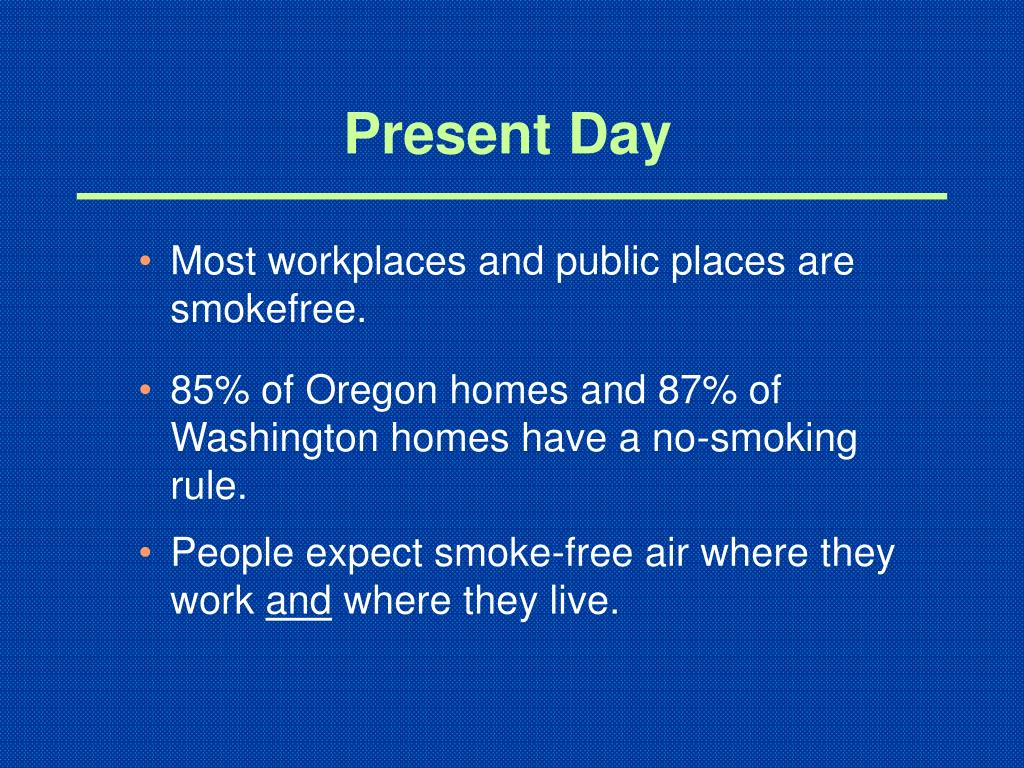 Present Day

• Most workplaces and public places are smokefree.

• 85% of Oregon homes and 87% of Washington homes have a no-smoking rule.

• People expect smoke-free air where they work and where they live.